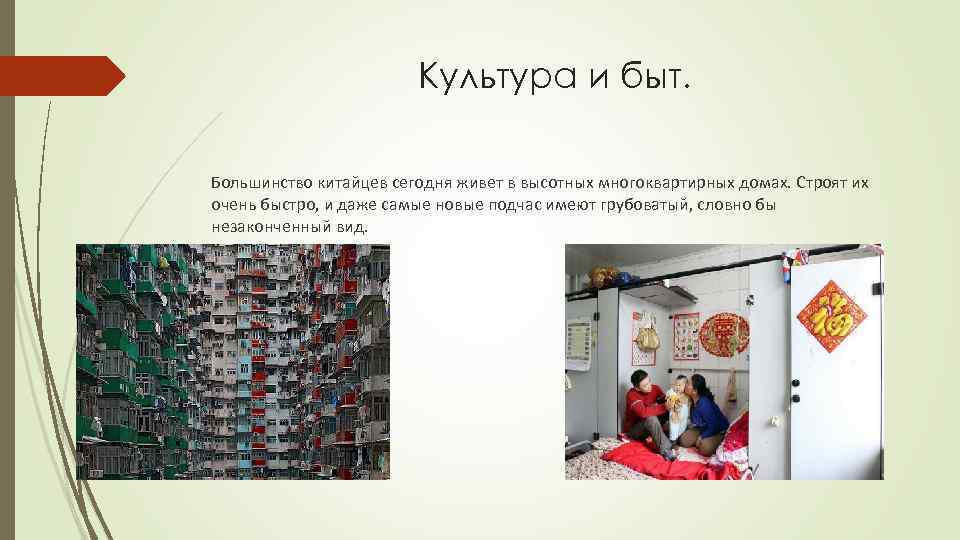 Культура и быт.

Большинство китайцев сегодня живет в высотных многоквартирных домах. Строят их очень быстро, и даже самые новые подчас имеют грубоватый, словно бы незаконченный вид.